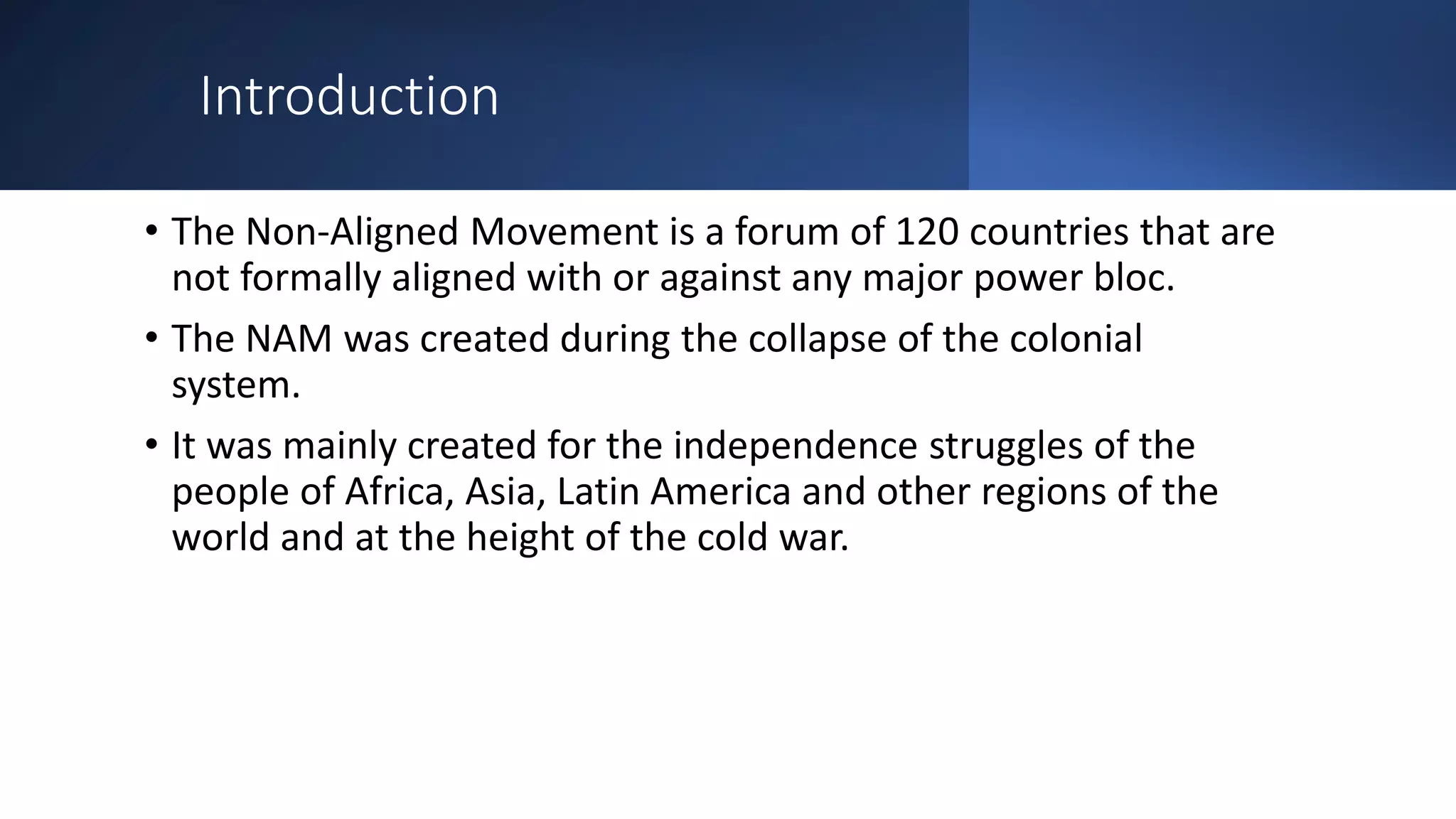 Introduction

• The Non-Aligned Movement is a forum of 120 countries that are not formally aligned with or against any major power bloc.

• The NAM was created during the collapse of the colonial system.

• It was mainly created for the independence struggles of the people of Africa, Asia, Latin America and other regions of the world and at the height of the cold war.